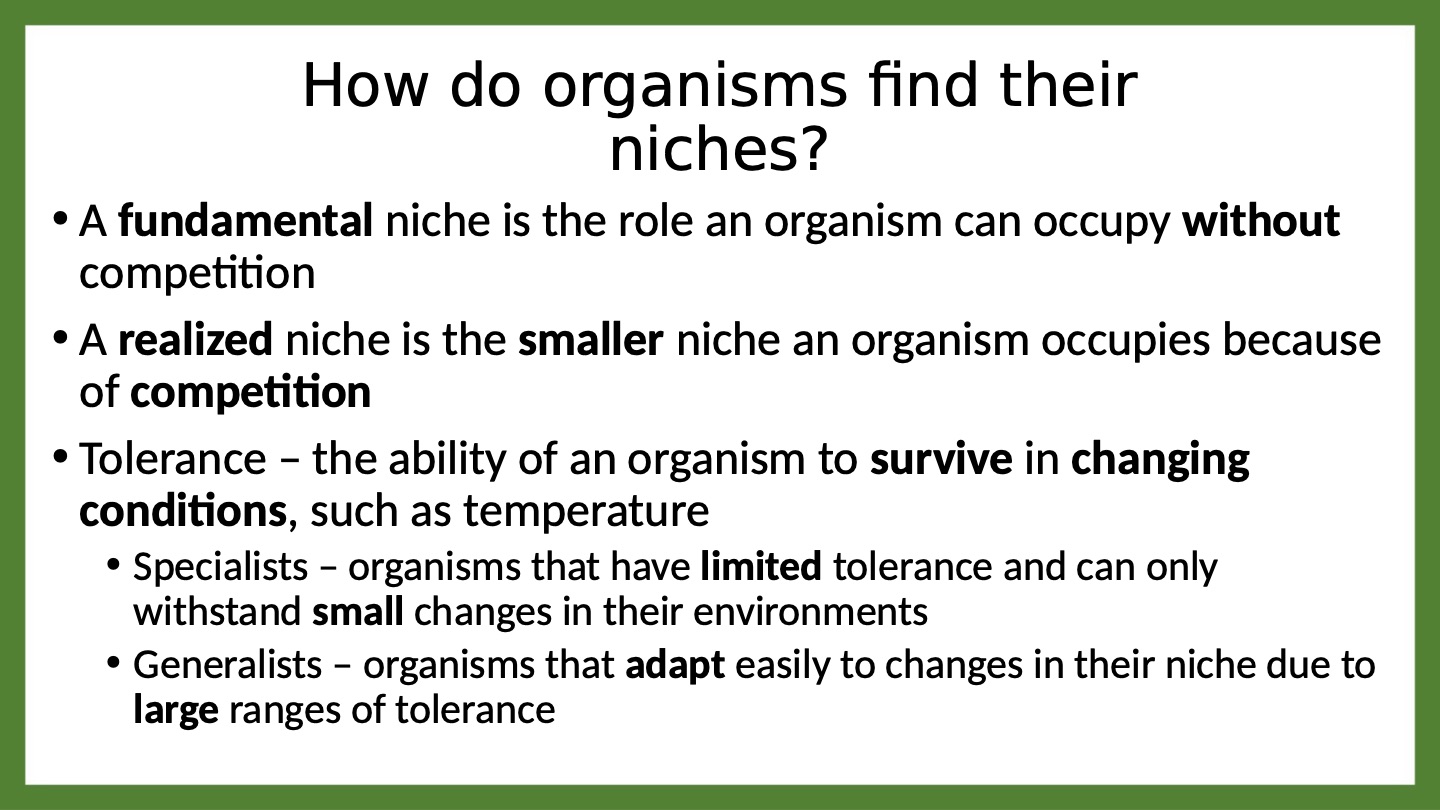 How do organisms find their niches?

• A fundamental niche is the role an organism can occupy without competition

• A realized niche is the smaller niche an organism occupies because of competition

• Tolerance – the ability of an organism to survive in changing conditions, such as temperature

• Specialists – organisms that have limited tolerance and can only withstand small changes in their environments

• Generalists – organisms that adapt easily to changes in their niche due to large ranges of tolerance